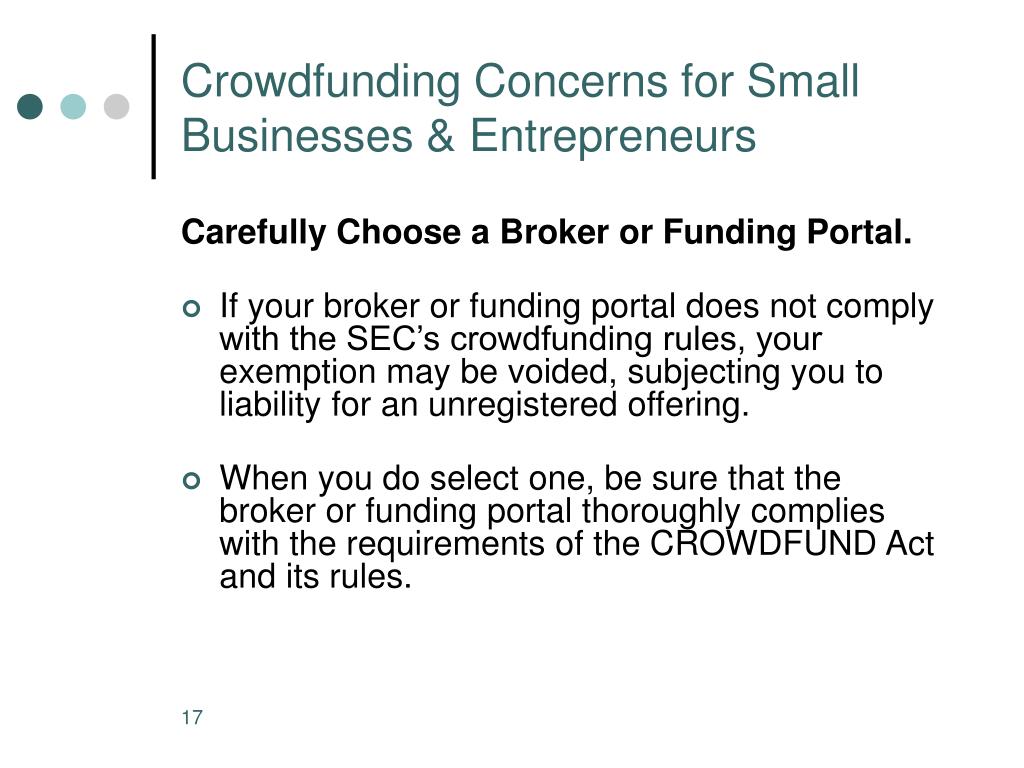 Crowdfunding Concerns for Small Businesses & Entrepreneurs

Carefully Choose a Broker or Funding Portal.

If your broker or funding portal does not comply with the SEC’s crowdfunding rules, your exemption may be voided, subjecting you to liability for an unregistered offering.

When you do select one, be sure that the broker or funding portal thoroughly complies with the requirements of the CROWDFUND Act and its rules.

17